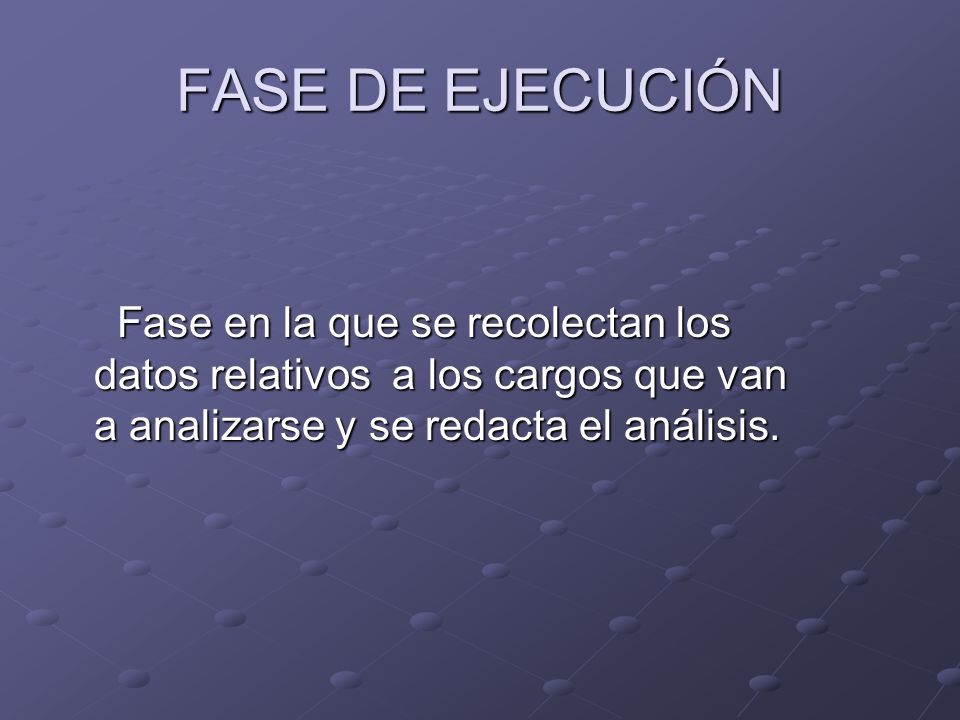 FASE DE EJECUCIÓN

Fase en la que se recolectan los datos relativos a los cargos que van a analizarse y se redacta el análisis.